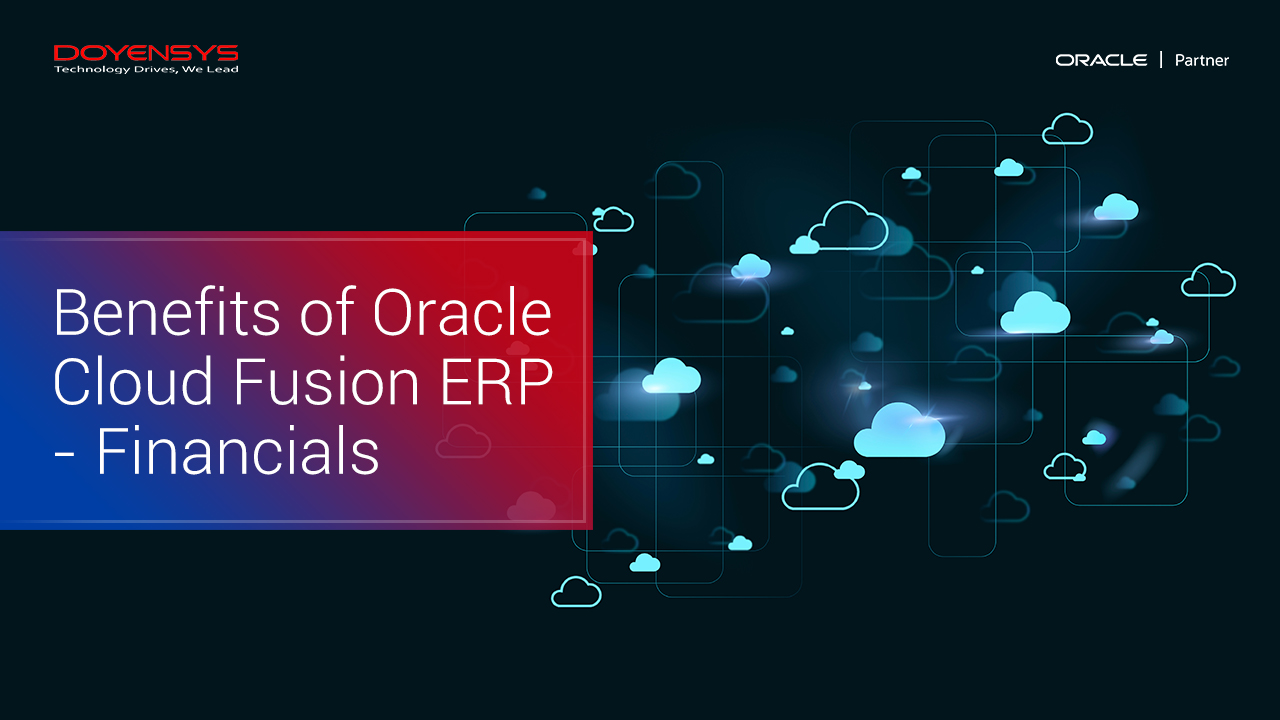 DOYENSYS
Technology Drives, We Lead

ORACLE | Partner

Benefits of Oracle Cloud Fusion ERP - Financials